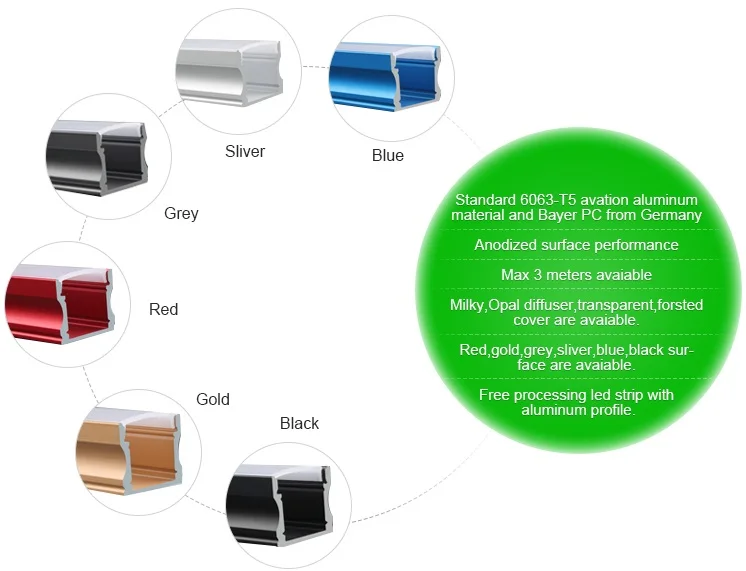 Sliver

Blue

Grey

Red

Gold

Black

Standard 6063-T5 avation aluminum material and Bayer PC from Germany

Anodized surface performance

Max 3 meters avaiable

Milky,Opal diffuser,transparent,forsted cover are avaiable.

Red,gold,grey,sliver,blue,black surface are avaiable.

Free processing led strip with aluminum profile.